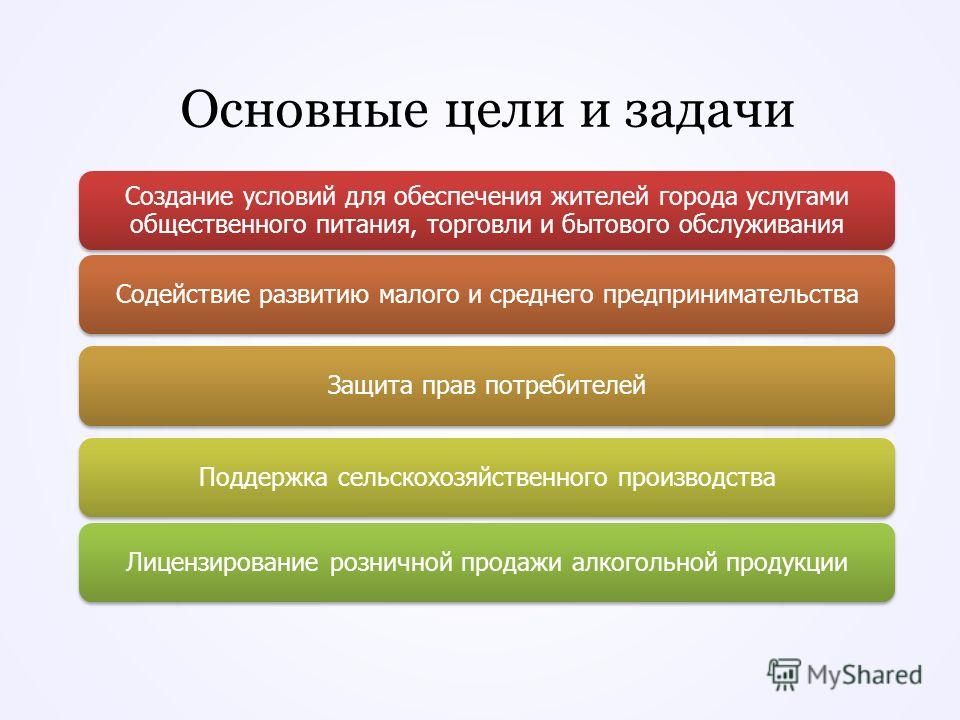 Основные цели и задачи

Создание условий для обеспечения жителей города услугами общественного питания, торговли и бытового обслуживания

Содействие развитию малого и среднего предпринимательства

Защита прав потребителей

Поддержка сельскохозяйственного производства

Лицензирование розничной продажи алкогольной продукции

MyShared